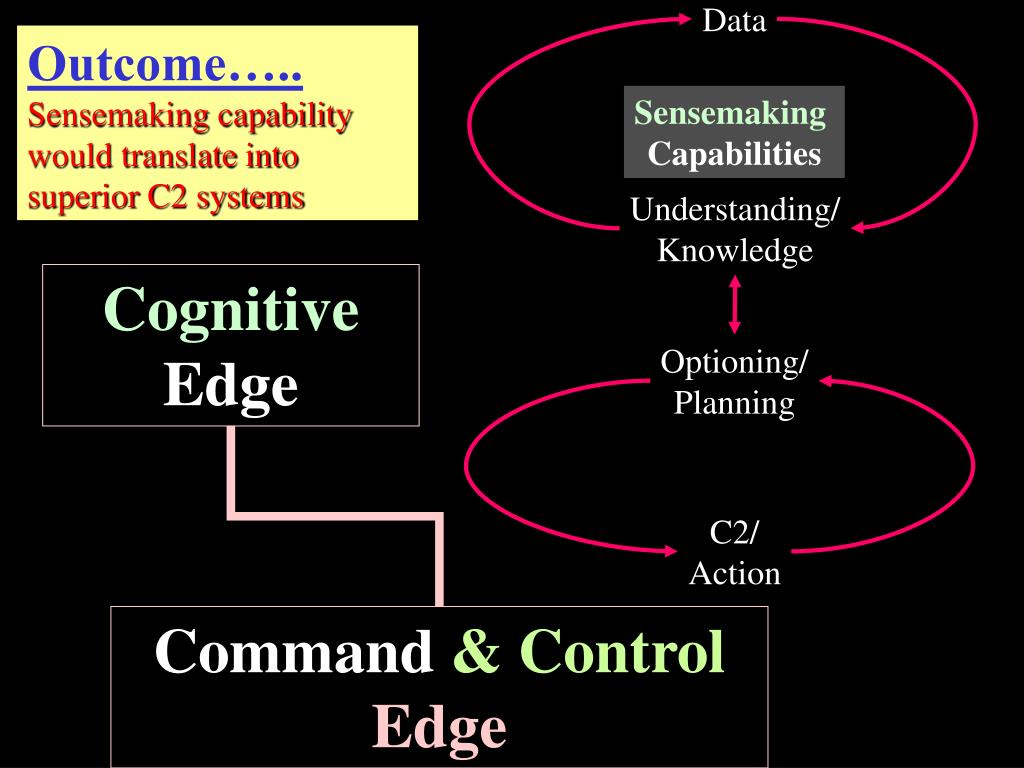 Outcome…..
Sensemaking capability would translate into superior C2 systems

Cognitive Edge

Command & Control Edge

Data

Sensemaking Capabilities

Understanding/ Knowledge

Optioning/ Planning

C2/ Action